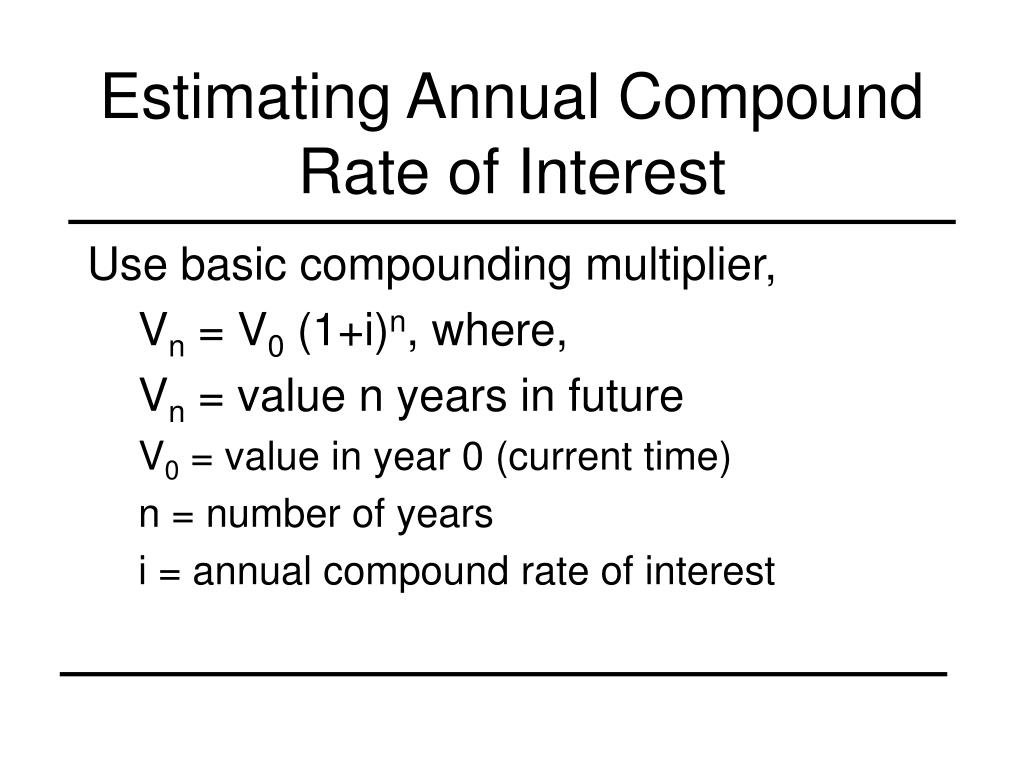 Estimating Annual Compound Rate of Interest

Use basic compounding multiplier,

$V_n = V_0 (1+i)^n$, where,

$V_n$ = value n years in future

$V_0$ = value in year 0 (current time)

n = number of years

i = annual compound rate of interest